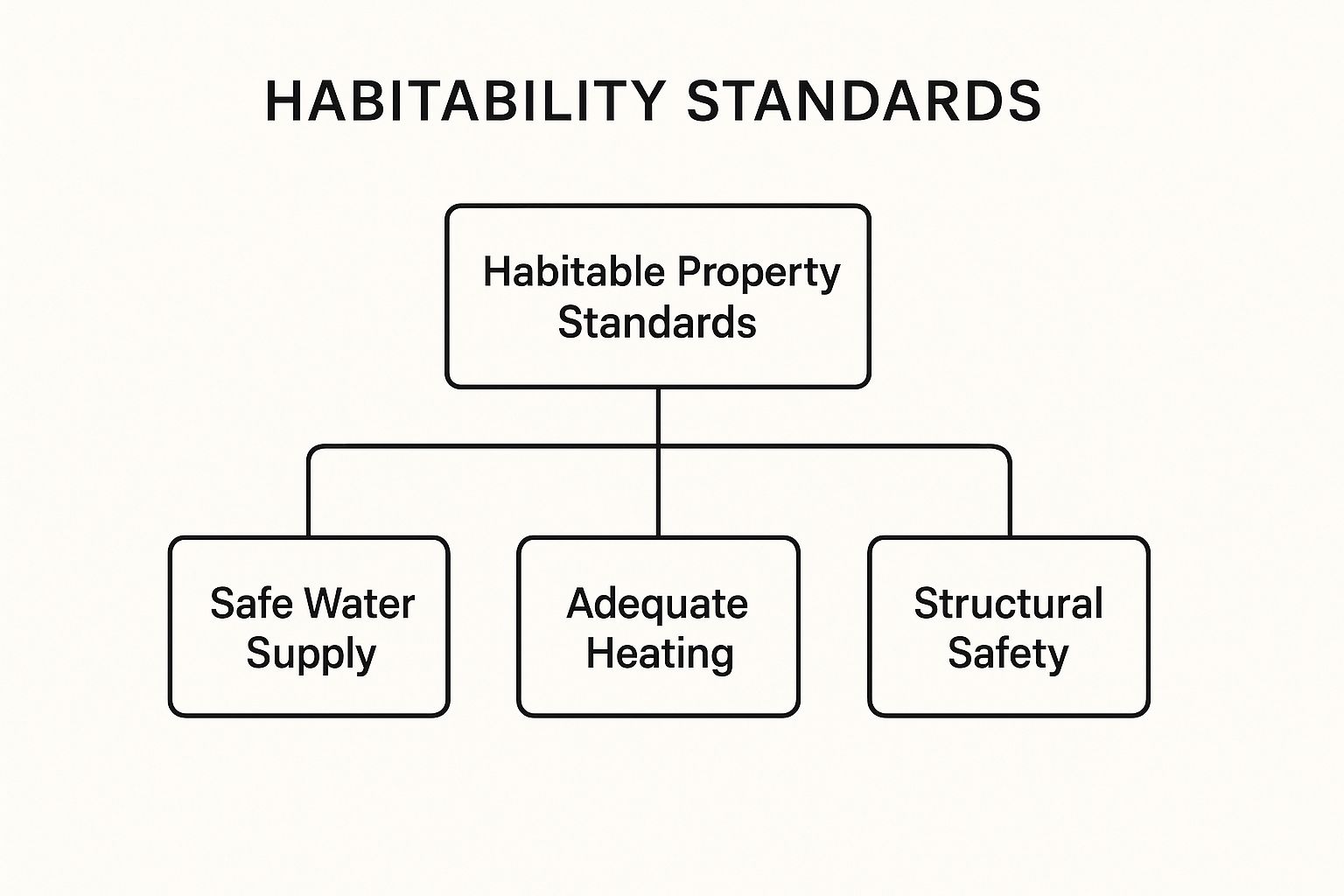 HABITABILITY STANDARDS

Habitable Property Standards

Safe Water Supply

Adequate Heating

Structural Safety